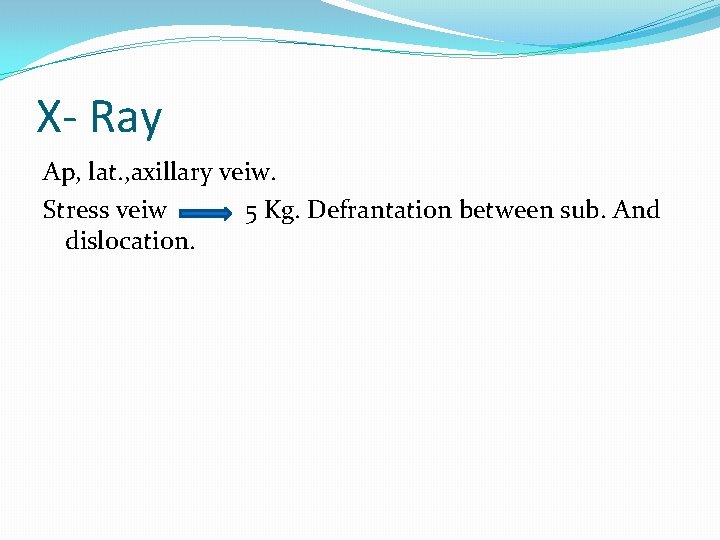 X- Ray

Ap, lat.,axillary veiw.

Stress veiw → 5 Kg. Defrantation between sub. And dislocation.